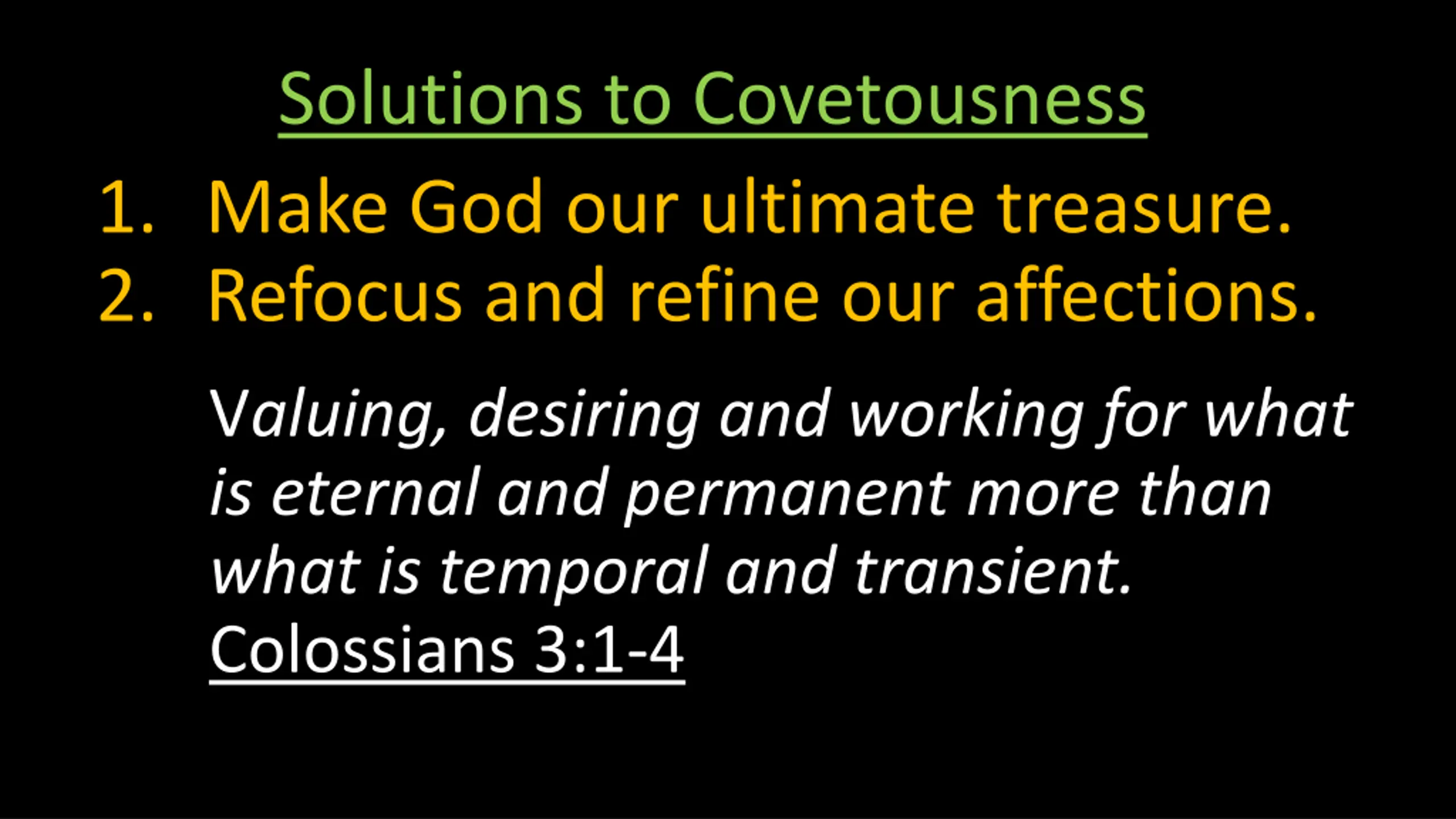 Solutions to Covetousness

1. Make God our ultimate treasure.
2. Refocus and refine our affections.

Valuing, desiring and working for what is eternal and permanent more than what is temporal and transient.

Colossians 3:1-4